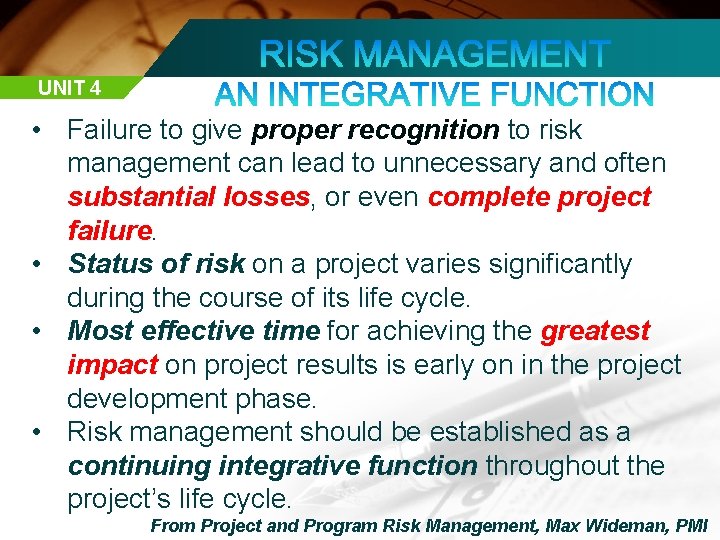 UNIT 4

RISK MANAGEMENT
AN INTEGRATIVE FUNCTION

• Failure to give proper recognition to risk management can lead to unnecessary and often substantial losses, or even complete project failure.
• Status of risk on a project varies significantly during the course of its life cycle.
• Most effective time for achieving the greatest impact on project results is early on in the project development phase.
• Risk management should be established as a continuing integrative function throughout the project's life cycle.

From Project and Program Risk Management, Max Wideman, PMI